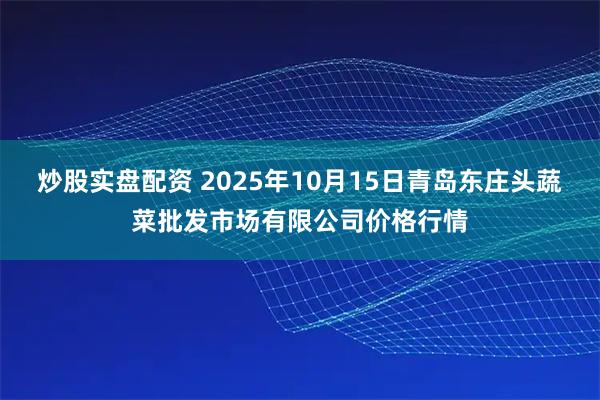 炒股实盘配资 2025年10月15日青岛东庄头蔬菜批发市场有限公司价格行情